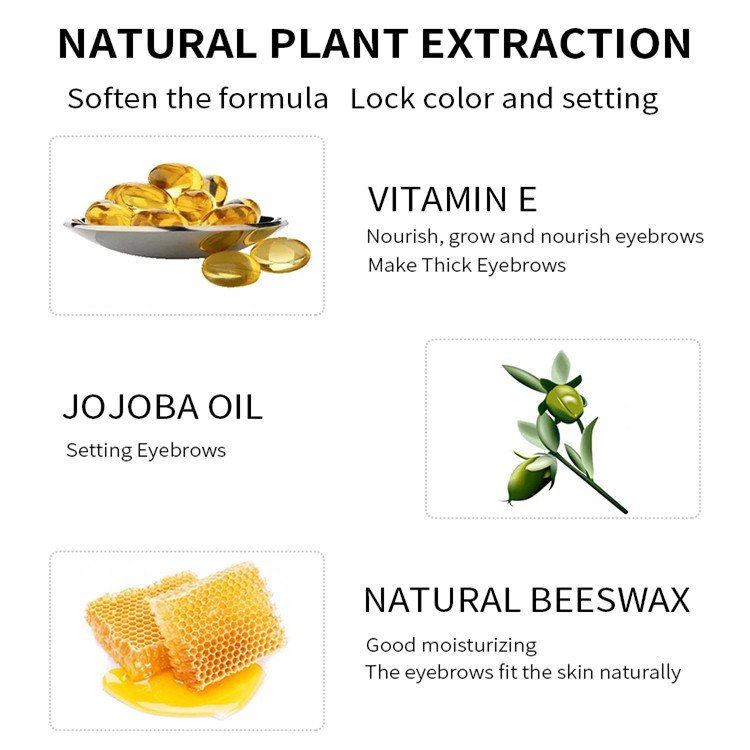 NATURAL PLANT EXTRACTION

Soften the formula Lock color and setting

VITAMIN E

Nourish, grow and nourish eyebrows
Make Thick Eyebrows

JOJOBA OIL

Setting Eyebrows

NATURAL BEESWAX

Good moisturizing
The eyebrows fit the skin naturally